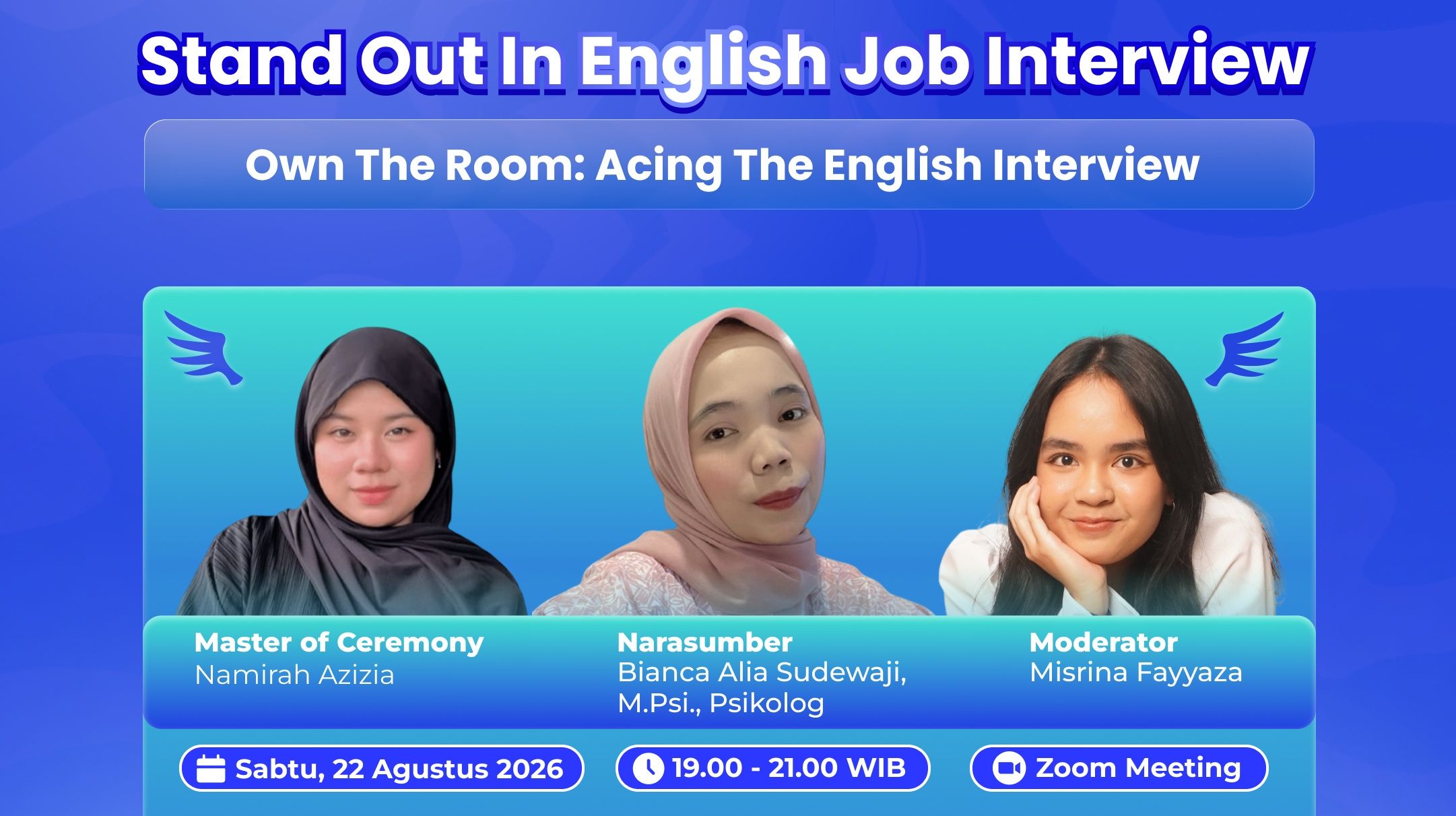 Stand Out In English Job Interview

Own The Room: Acing The English Interview

Master of Ceremony
Namirah Azizia

Narasumber
Bianca Alia Sudewaji, M.Psi., Psikolog

Moderator
Misrina Fayyaza

Sabtu, 22 Agustus 2026

19.00 - 21.00 WIB

Zoom Meeting